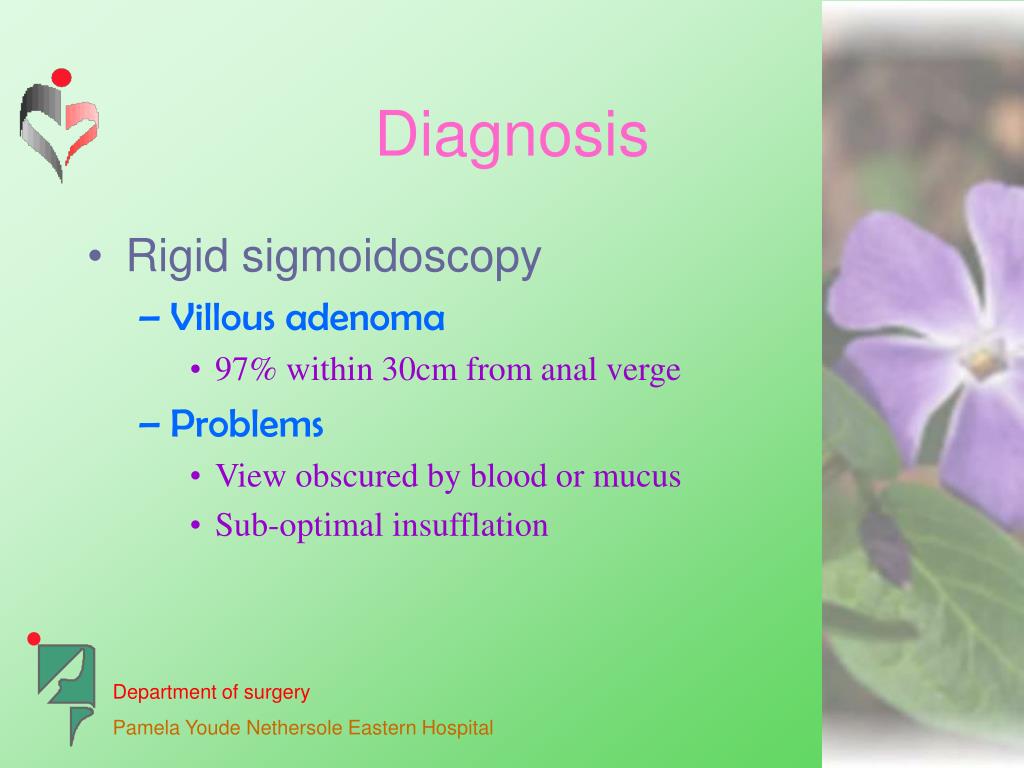 Diagnosis

• Rigid sigmoidoscopy
– Villous adenoma
• 97% within 30cm from anal verge
– Problems
• View obscured by blood or mucus
• Sub-optimal insufflation

Department of surgery
Pamela Youde Nethersole Eastern Hospital